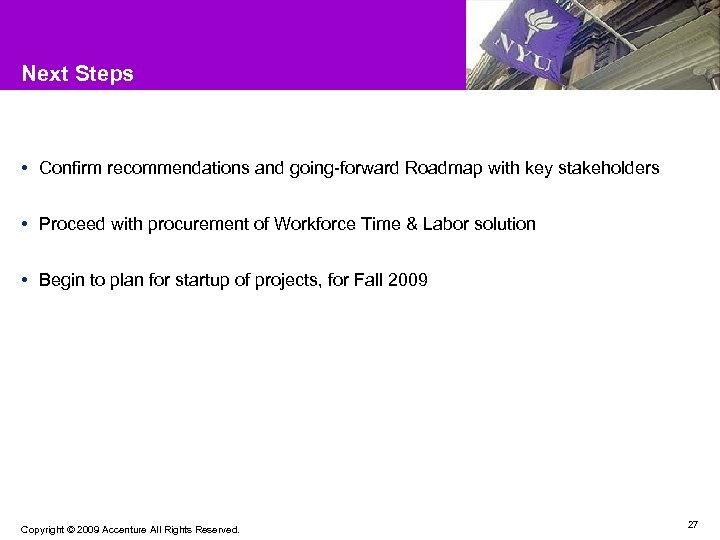 Next Steps

NYU

• Confirm recommendations and going-forward Roadmap with key stakeholders

• Proceed with procurement of Workforce Time & Labor solution

• Begin to plan for startup of projects, for Fall 2009

Copyright © 2009 Accenture All Rights Reserved.

27